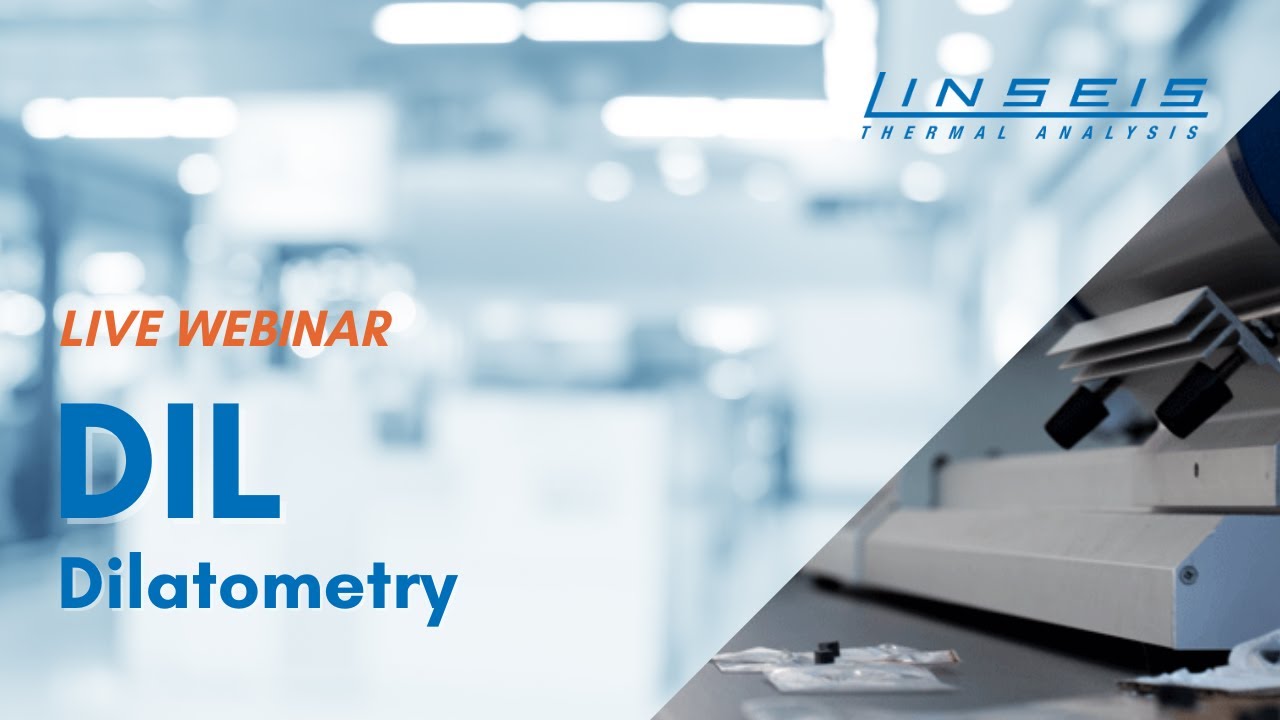 LINSEIS
THERMAL ANALYSIS

LIVE WEBINAR

DIL

Dilatometry